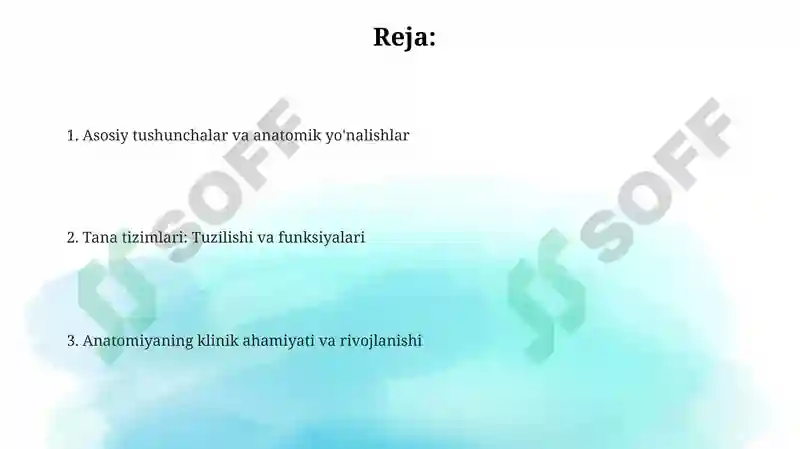 Reja:

1. Asosiy tushunchalar va anatomik yo'nalishlar

2. Tana tizimlari: Tuzilishi va funksiyalari

3. Anatomiyaning klinik ahamiyati va rivojlanishi

SOFF

SOFF